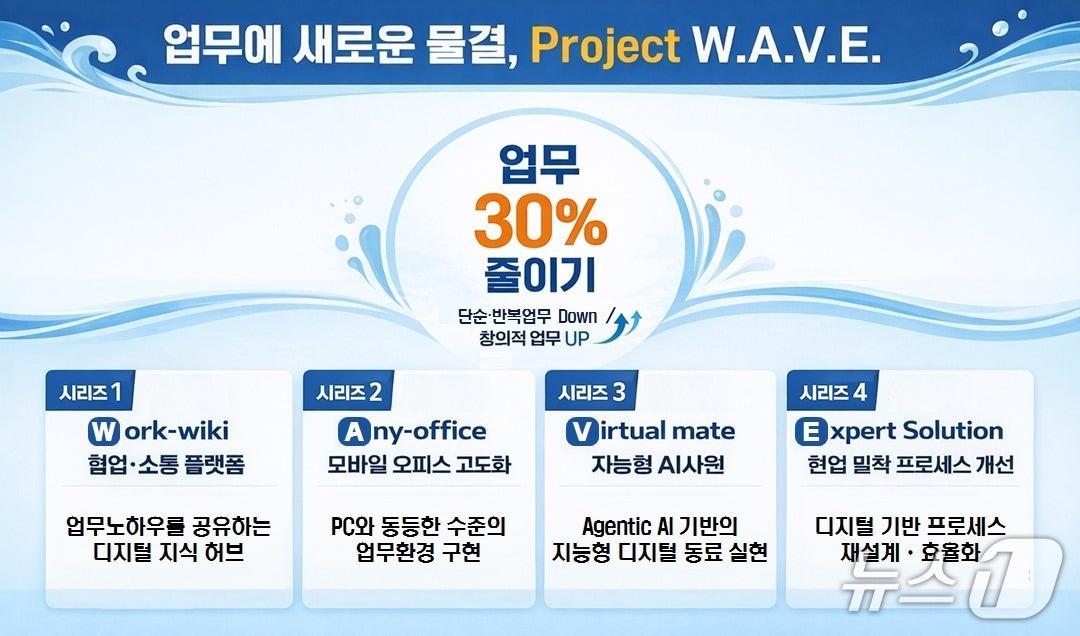 업무에 새로운 물결, Project W.A.V.E.

업무
30%
줄이기

단순·반복업무 Down
창의적 업무 UP

시리즈 1
Work-wiki
협업·소통 플랫폼
업무노하우를 공유하는 디지털 지식 허브

시리즈 2
Any-office
모바일 오피스 고도화
PC와 동등한 수준의 업무환경 구현

시리즈 3
Virtual mate
자능형 AI사원
Agentic AI 기반의 지능형 디지털 동료 실현

시리즈 4
Expert Solution
현업 밀착 프로세스 개선
디지털 기반 프로세스 재설계 · 효율화

뉴스1